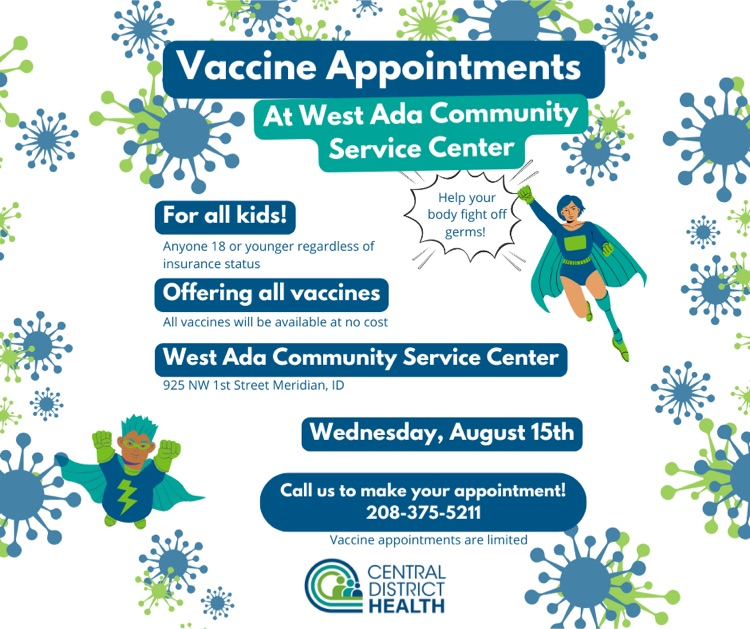 Vaccine Appointments

At West Ada Community Service Center

Help your body fight off germs!

For all kids!

Anyone 18 or younger regardless of insurance status

Offering all vaccines

All vaccines will be available at no cost

West Ada Community Service Center

925 NW 1st Street Meridian, ID

Wednesday, August 15th

Call us to make your appointment!
208-375-5211

Vaccine appointments are limited

CENTRAL DISTRICT HEALTH